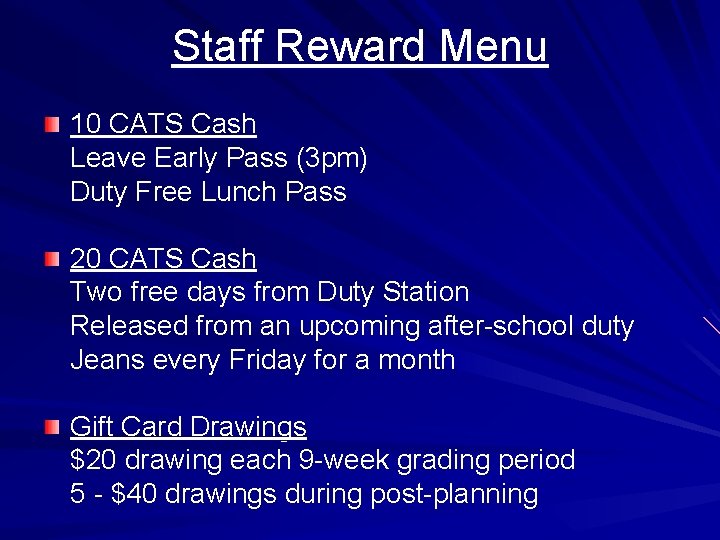 Staff Reward Menu

10 CATS Cash
Leave Early Pass (3pm)
Duty Free Lunch Pass

20 CATS Cash
Two free days from Duty Station
Released from an upcoming after-school duty
Jeans every Friday for a month

Gift Card Drawings
\$20 drawing each 9-week grading period
5 - \$40 drawings during post-planning